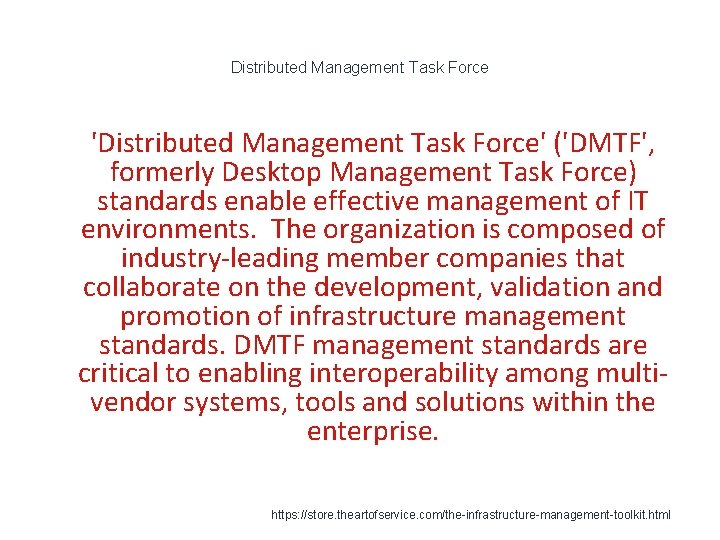 Distributed Management Task Force

'Distributed Management Task Force' ('DMTF', formerly Desktop Management Task Force) standards enable effective management of IT environments.  The organization is composed of industry-leading member companies that collaborate on the development, validation and promotion of infrastructure management standards. DMTF management standards are critical to enabling interoperability among multi-vendor systems, tools and solutions within the enterprise.

https://store.theartofservice.com/the-infrastructure-management-toolkit.html